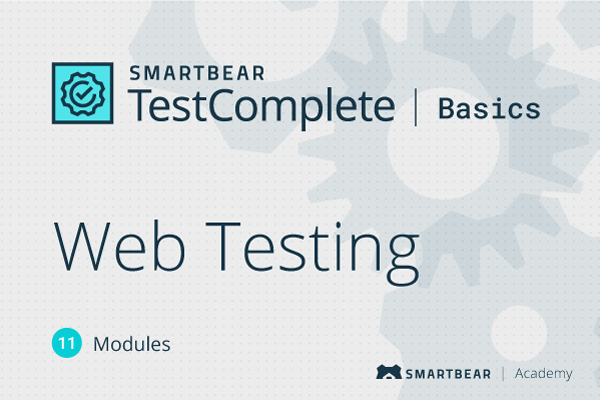 SMARTBEAR
TestComplete | Basics

Web Testing

11 Modules

SMARTBEAR | Academy